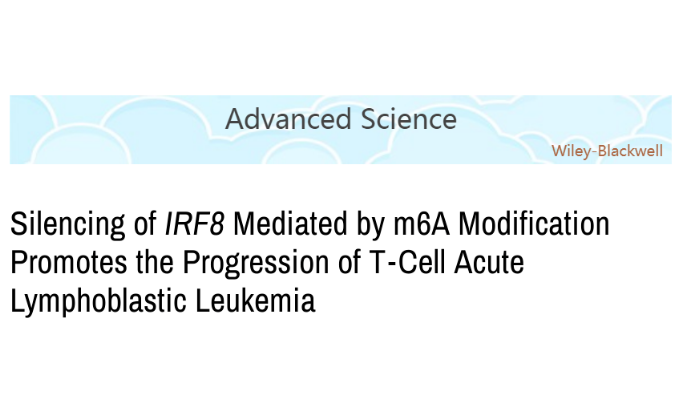 Advanced Science

Wiley-Blackwell

Silencing of IRF8 Mediated by m6A Modification Promotes the Progression of T-Cell Acute Lymphoblastic Leukemia